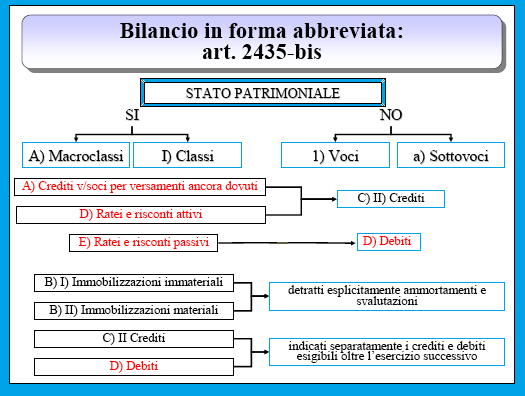 Bilancio in forma abbreviata: art. 2435-bis

STATO PATRIMONIALE

SI

NO

A) Macroclassi

I) Classi

1) Voci

a) Sottovoci

A) Crediti v/soci per versamenti ancora dovuti

D) Ratei e risconti attivi

C) II) Crediti

E) Ratei e risconti passivi

D) Debiti

B) I) Immobilizzazioni immateriali

B) II) Immobilizzazioni materiali

detratti esplicitamente ammortamenti e svalutazioni

C) II Crediti

D) Debiti

indicati separatamente i crediti e debiti esigibili oltre l'esercizio successivo